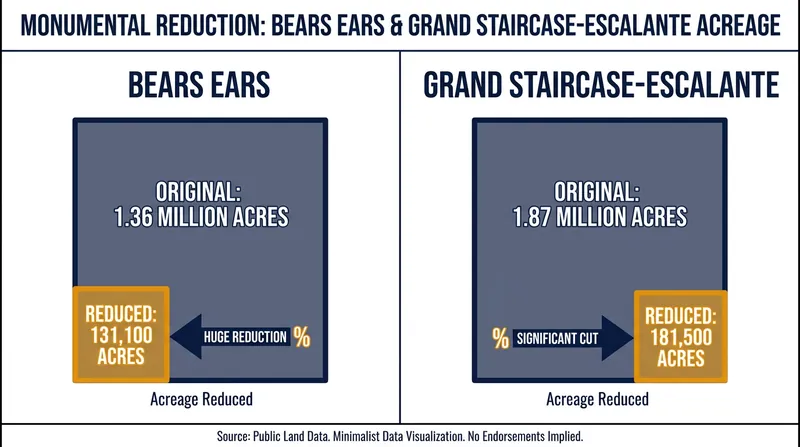 MONUMENTAL REDUCTION: BEARS EARS & GRAND STAIRCASE-ESCALANTE ACREAGE

BEARS EARS

ORIGINAL:
1.36 MILLION ACRES

REDUCED:
131,100
ACRES

HUGE REDUCTION %

Acreage Reduced

GRAND STAIRCASE-ESCALANTE

ORIGINAL:
1.87 MILLION ACRES

% SIGNIFICANT CUT

REDUCED:
181,500
ACRES

Acreage Reduced

Source: Public Land Data. Minimalist Data Visualization. No Endorsements Implied.